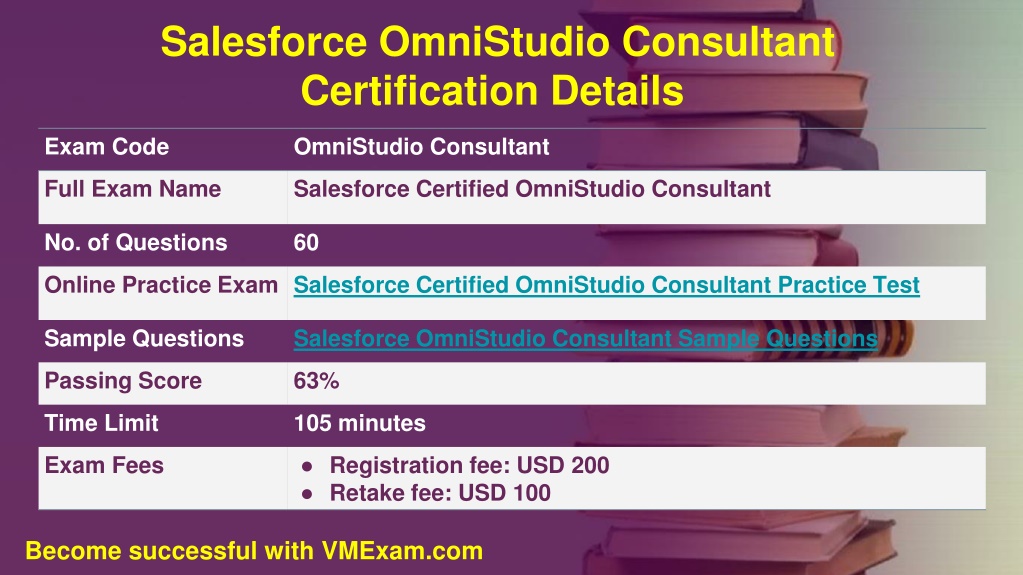 Salesforce OmniStudio Consultant Certification Details

| Exam Code | OmniStudio Consultant |
|---|---|
| Full Exam Name | Salesforce Certified OmniStudio Consultant |
| No. of Questions | 60 |
| Online Practice Exam | Salesforce Certified OmniStudio Consultant Practice Test |
| Sample Questions | Salesforce OmniStudio Consultant Sample Questions |
| Passing Score | 63% |
| Time Limit | 105 minutes |
| Exam Fees | ● Registration fee: USD 200 ● Retake fee: USD 100 |

Become successful with VMExam.com